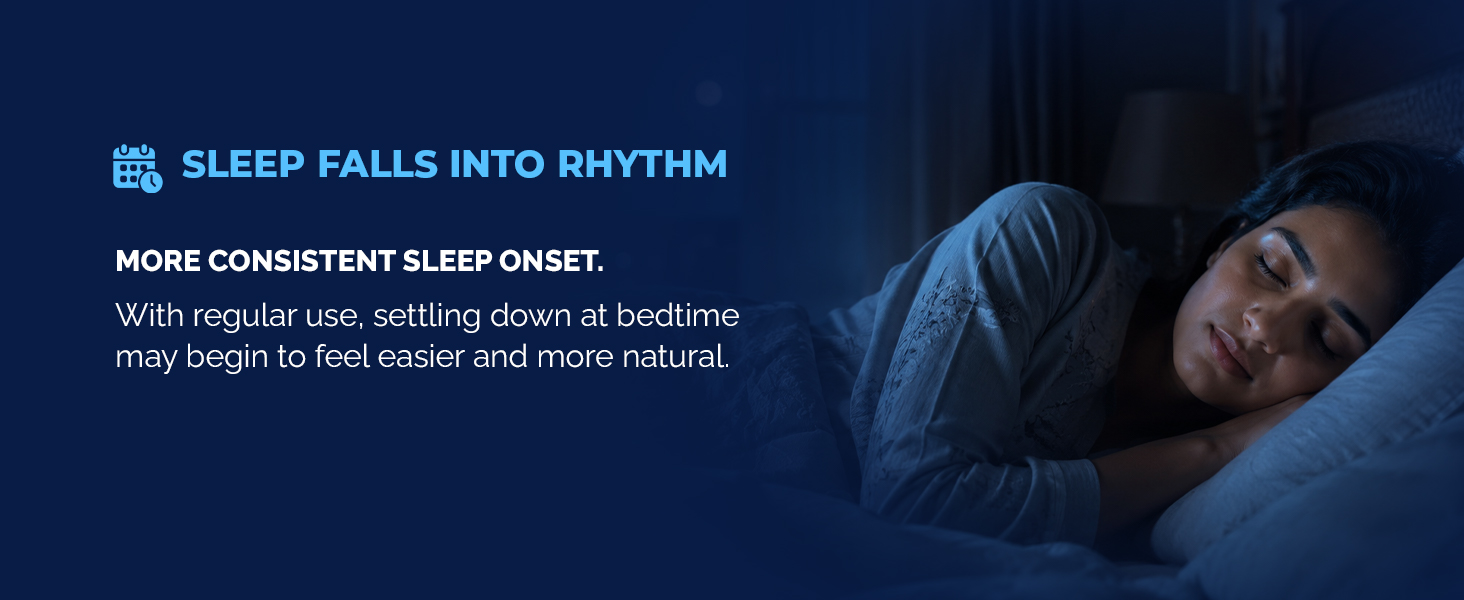 SLEEP FALLS INTO RHYTHM

MORE CONSISTENT SLEEP ONSET.

With regular use, settling down at bedtime may begin to feel easier and more natural.